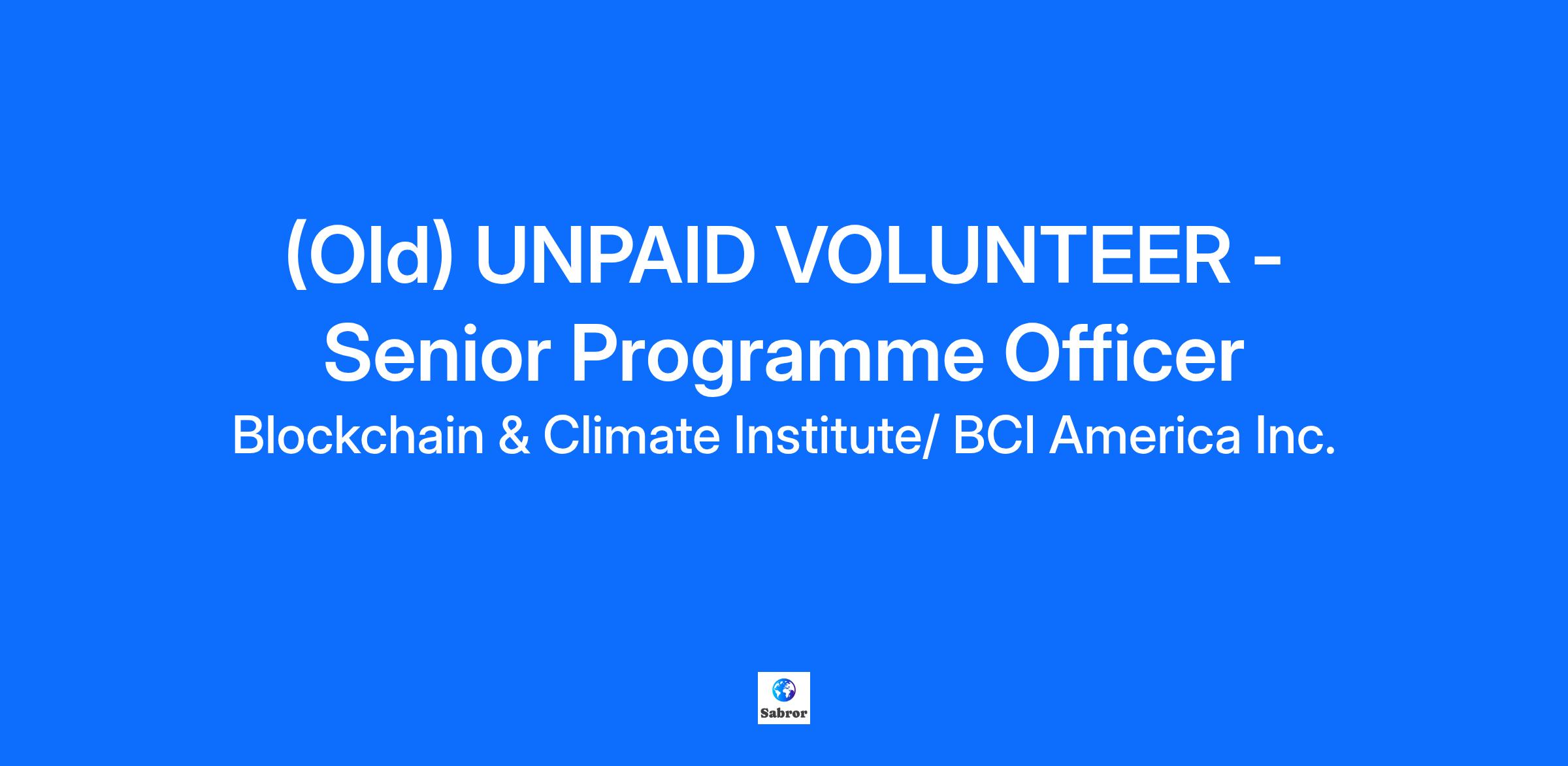 (Old) UNPAID VOLUNTEER - Senior Programme Officer

Blockchain & Climate Institute/ BCI America Inc.

Sabror